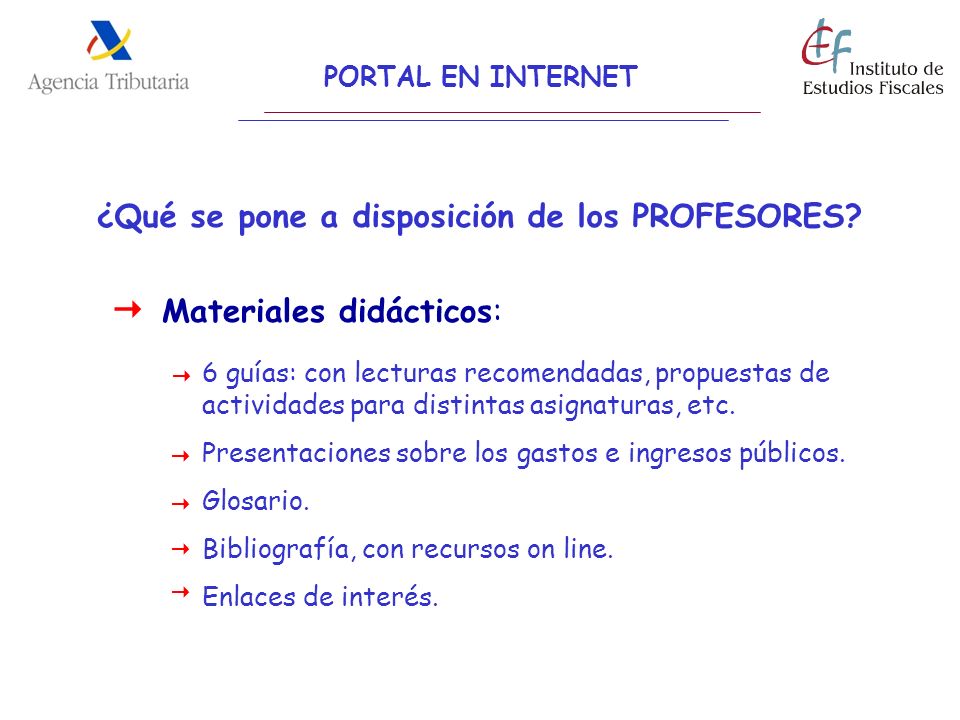 Agencia Tributaria

PORTAL EN INTERNET

Instituto de Estudios Fiscales

¿Qué se pone a disposición de los PROFESORES?

→ Materiales didácticos:

→ 6 guías: con lecturas recomendadas, propuestas de actividades para distintas asignaturas, etc.

→ Presentaciones sobre los gastos e ingresos públicos.

→ Glosario.

→ Bibliografía, con recursos on line.

→ Enlaces de interés.